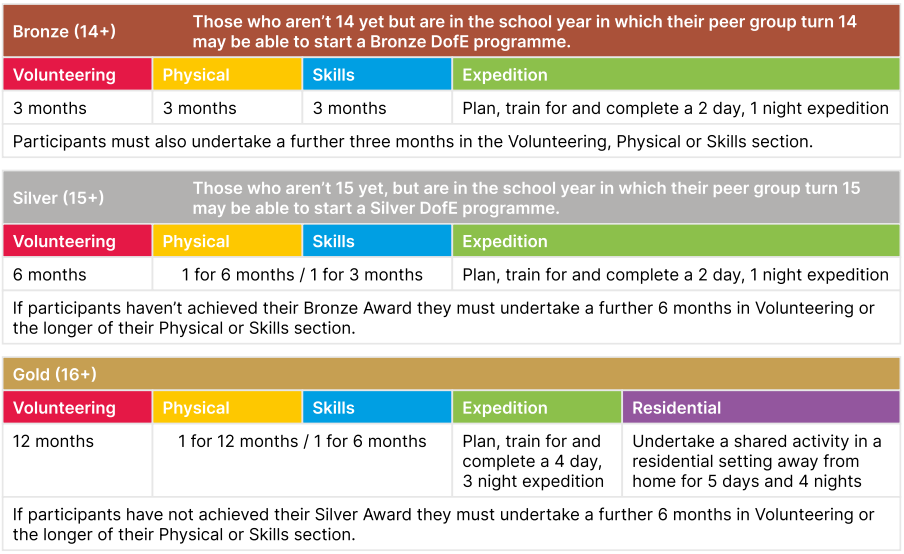 Bronze (14+) Those who aren't 14 yet but are in the school year in which their peer group turn 14 may be able to start a Bronze DofE programme.

| Volunteering | Physical | Skills | Expedition |
|---|---|---|---|
| 3 months | 3 months | 3 months | Plan, train for and complete a 2 day, 1 night expedition |

Participants must also undertake a further three months in the Volunteering, Physical or Skills section.

Silver (15+) Those who aren't 15 yet, but are in the school year in which their peer group turn 15 may be able to start a Silver DofE programme.

| Volunteering | Physical | Skills | Expedition |
|---|---|---|---|
| 6 months | 1 for 6 months / 1 for 3 months | | Plan, train for and complete a 2 day, 1 night expedition |

If participants haven't achieved their Bronze Award they must undertake a further 6 months in Volunteering or the longer of their Physical or Skills section.

Gold (16+)

| Volunteering | Physical | Skills | Expedition | Residential |
|---|---|---|---|---|
| 12 months | 1 for 12 months / 1 for 6 months | | Plan, train for and complete a 4 day, 3 night expedition | Undertake a shared activity in a residential setting away from home for 5 days and 4 nights |

If participants have not achieved their Silver Award they must undertake a further 6 months in Volunteering or the longer of their Physical or Skills section.